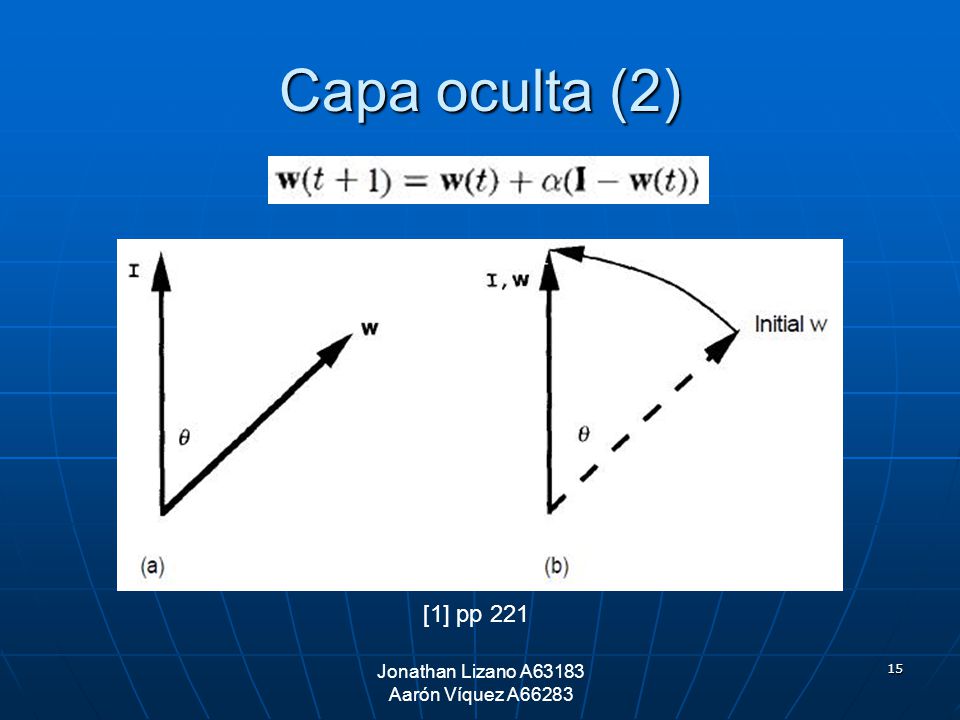 Capa oculta (2)

$\mathbf{w}(t+1) = \mathbf{w}(t) + \alpha(\mathbf{I} - \mathbf{w}(t))$

I

w

$\theta$

(a)

I, w

Initial w

$\theta$

(b)

[1] pp 221

Jonathan Lizano A63183
Aarón Víquez A66283

15